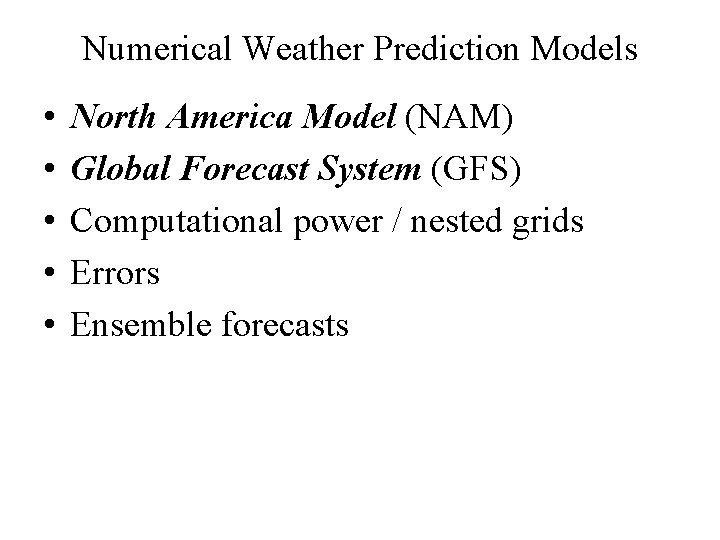 Numerical Weather Prediction Models

• North America Model (NAM)
• Global Forecast System (GFS)
• Computational power / nested grids
• Errors
• Ensemble forecasts